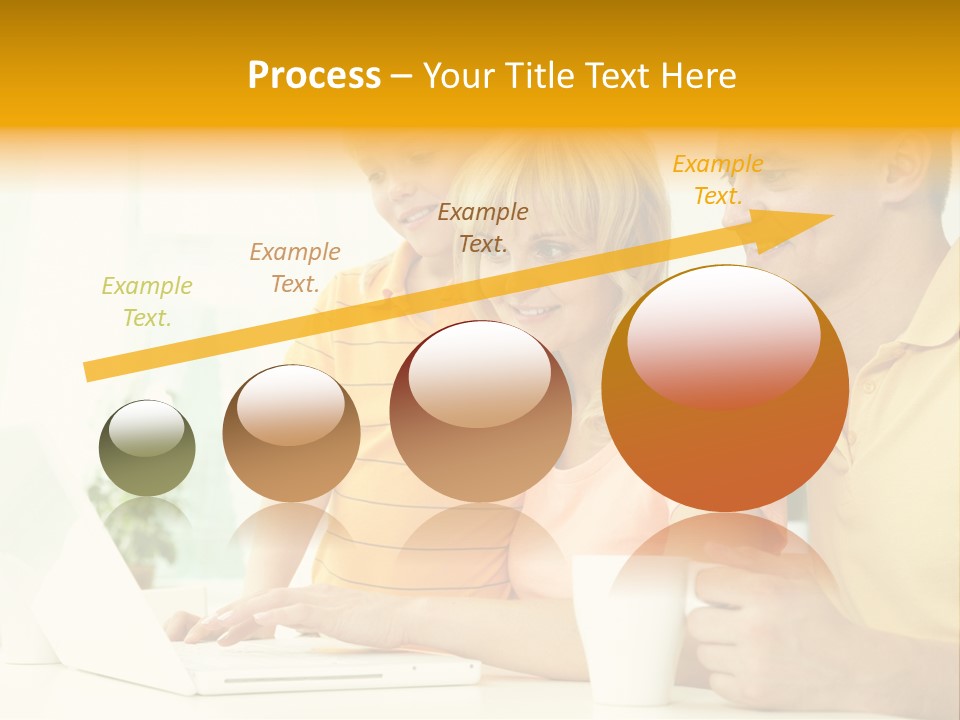 Process – Your Title Text Here

Example Text.

Example Text.

Example Text.

Example Text.